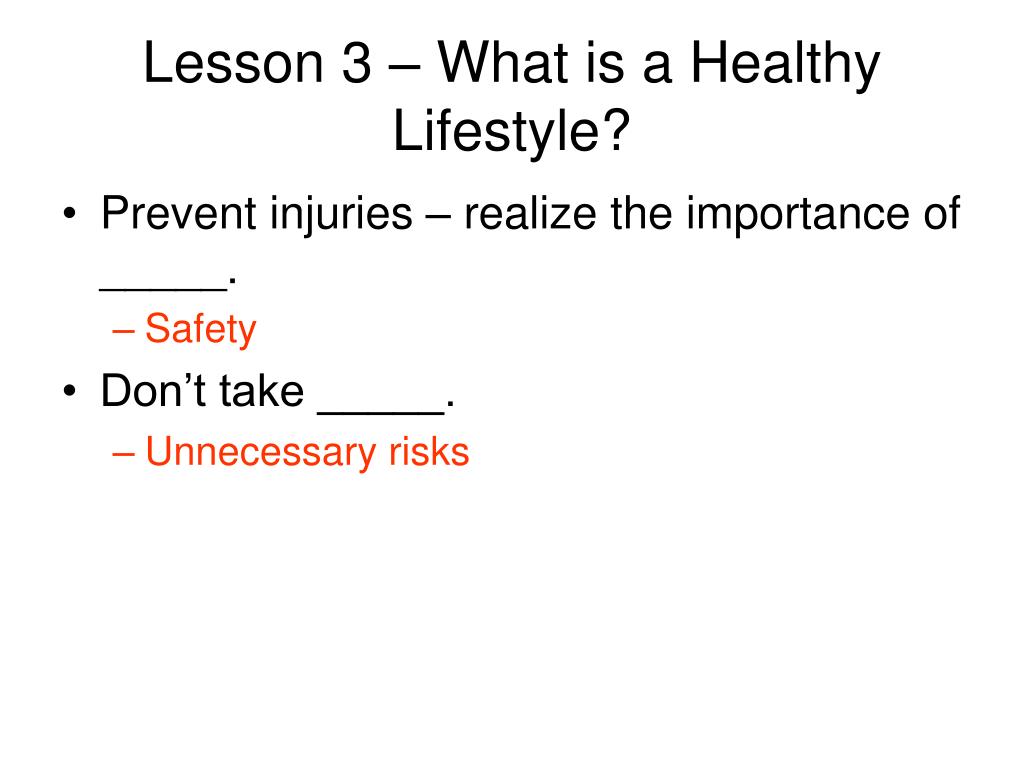 Lesson 3 – What is a Healthy Lifestyle?

• Prevent injuries – realize the importance of _____.
– Safety
• Don’t take _____.
– Unnecessary risks